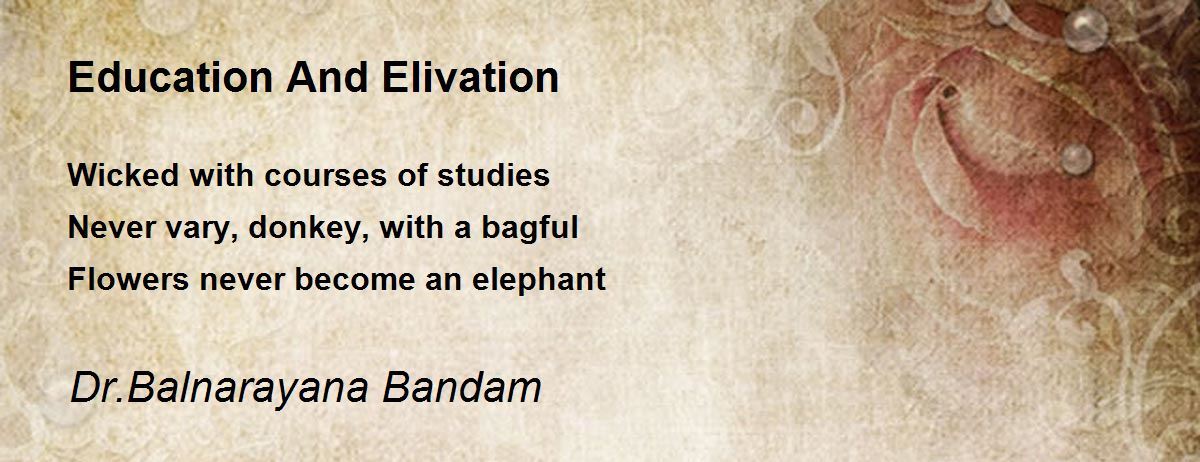 Education And Elivation

Wicked with courses of studies
Never vary, donkey, with a bagful
Flowers never become an elephant

Dr.Balnarayana Bandam